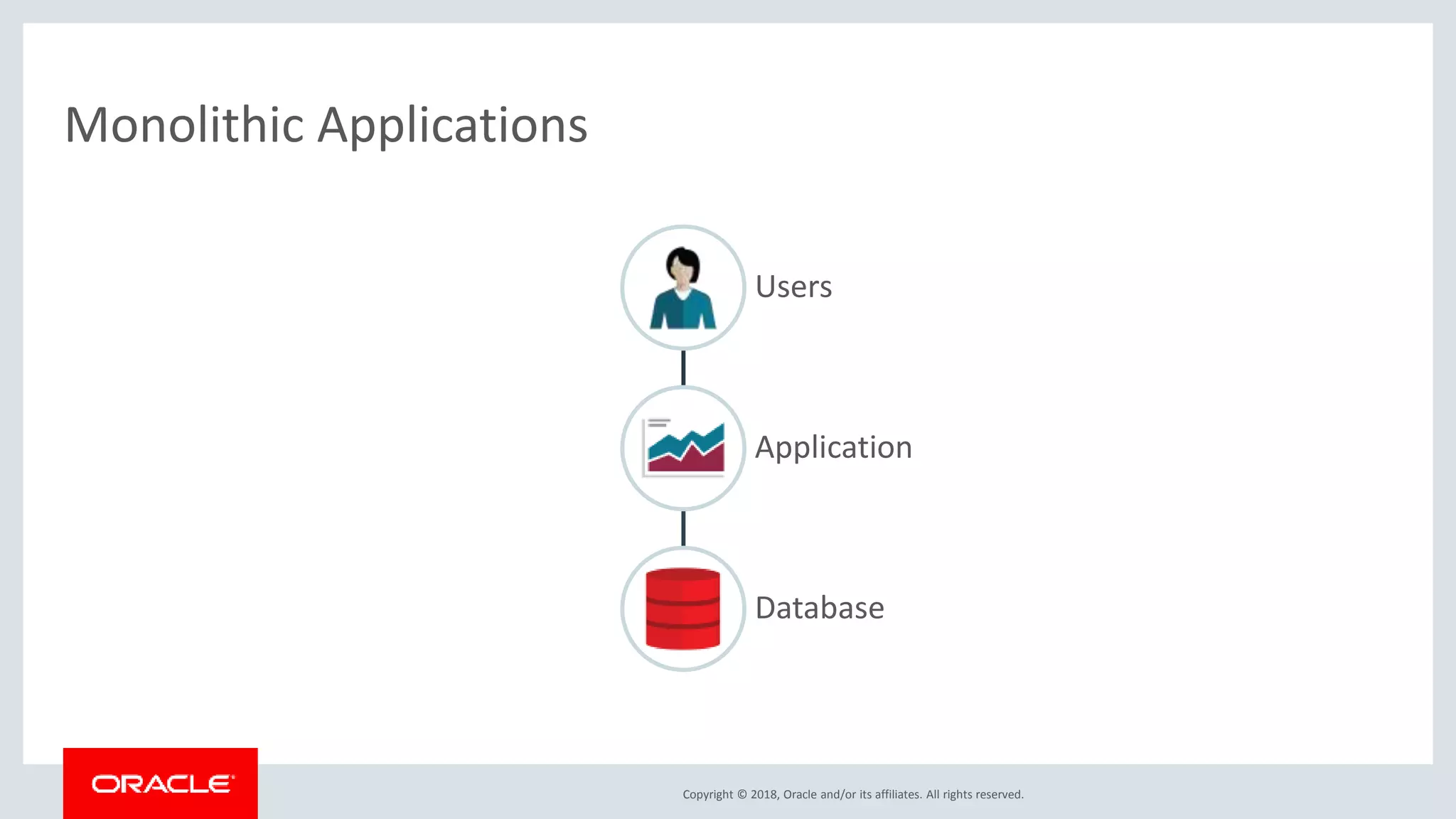 Monolithic Applications

Users

Application

Database

ORACLE

Copyright © 2018, Oracle and/or its affiliates. All rights reserved.